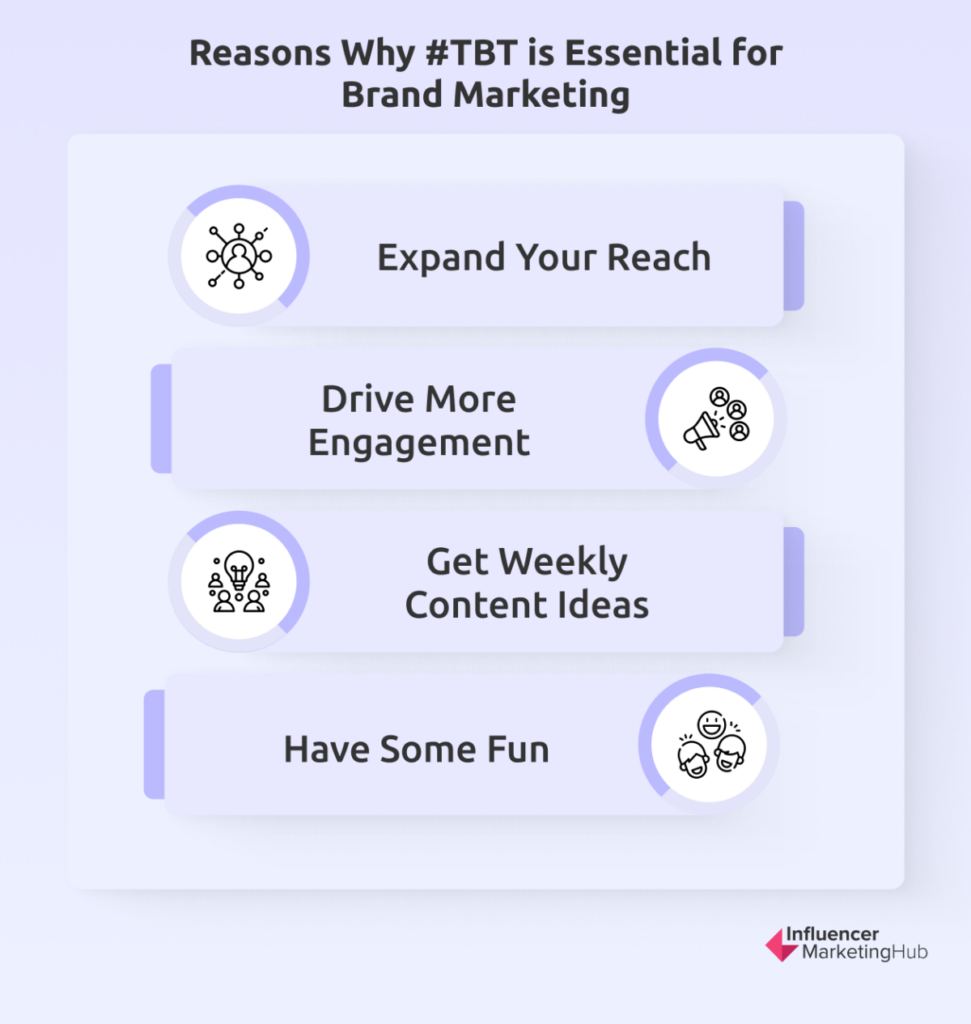 Reasons Why #TBT is Essential for Brand Marketing

Expand Your Reach

Drive More Engagement

Get Weekly Content Ideas

Have Some Fun

Influencer MarketingHub